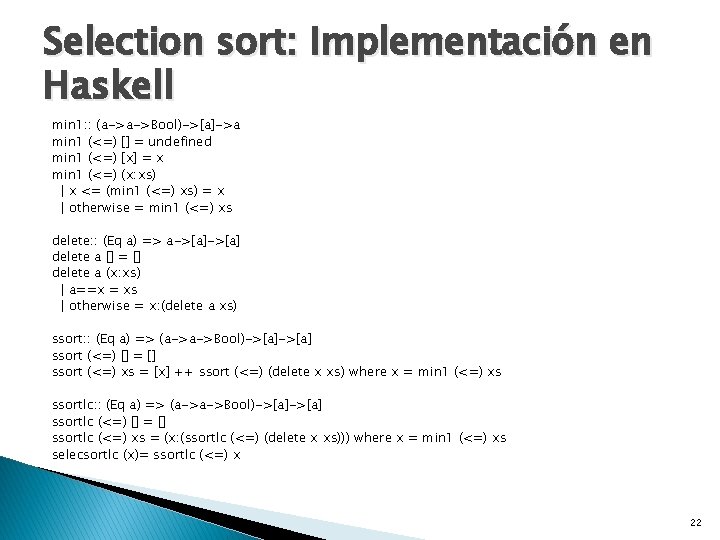 Selection sort: Implementación en Haskell

min1:: (a->a->Bool)->[a]->a
min1 (<=) [] = undefined
min1 (<=) [x] = x
min1 (<=) (x:xs)
| x <= (min1 (<=) xs) = x
| otherwise = min1 (<=) xs

delete:: (Eq a) => a->[a]->[a]
delete a [] = []
delete a (x:xs)
| a==x = xs
| otherwise = x:(delete a xs)

ssort:: (Eq a) => (a->a->Bool)->[a]->[a]
ssort (<=) [] = []
ssort (<=) xs = [x] ++ ssort (<=) (delete x xs) where x = min1 (<=) xs

ssortlc:: (Eq a) => (a->a->Bool)->[a]->[a]
ssortlc (<=) [] = []
ssortlc (<=) xs = (x:(ssortlc (<=) (delete x xs))) where x = min1 (<=) xs
selecsortlc (x)= ssortlc (<=) x

22